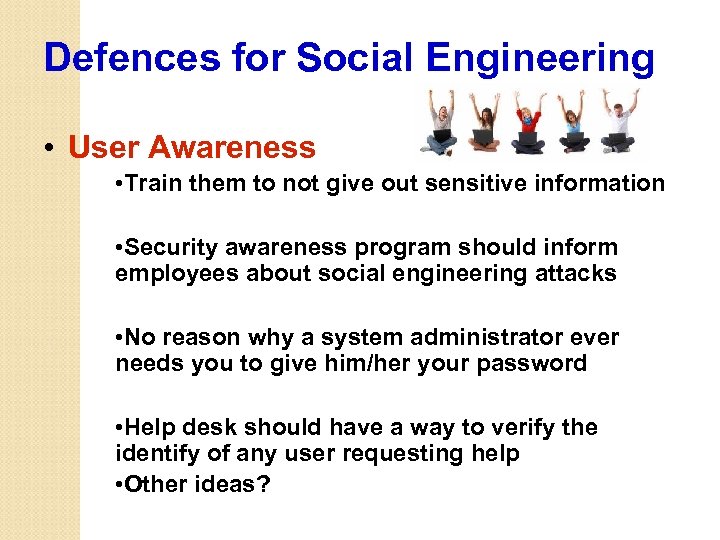 Defences for Social Engineering

• User Awareness

•Train them to not give out sensitive information

•Security awareness program should inform employees about social engineering attacks

•No reason why a system administrator ever needs you to give him/her your password

•Help desk should have a way to verify the identify of any user requesting help

•Other ideas?